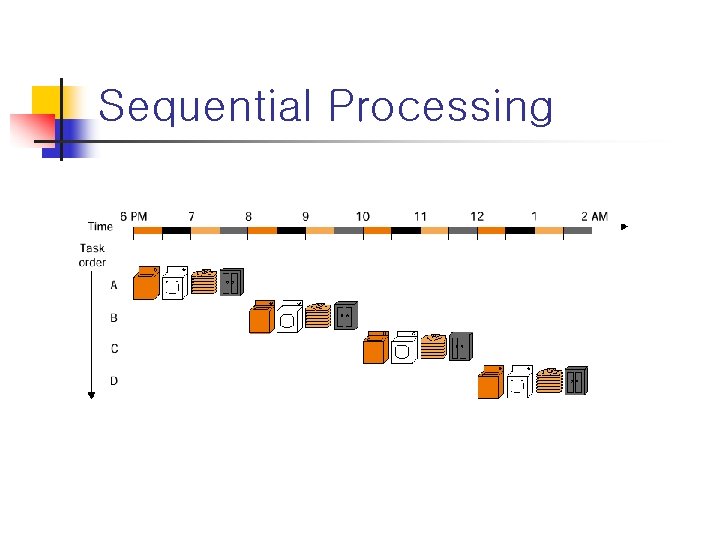 Sequential Processing

Time

6 PM 7 8 9 10 11 12 1 2 AM

Task order

A

B

C

D